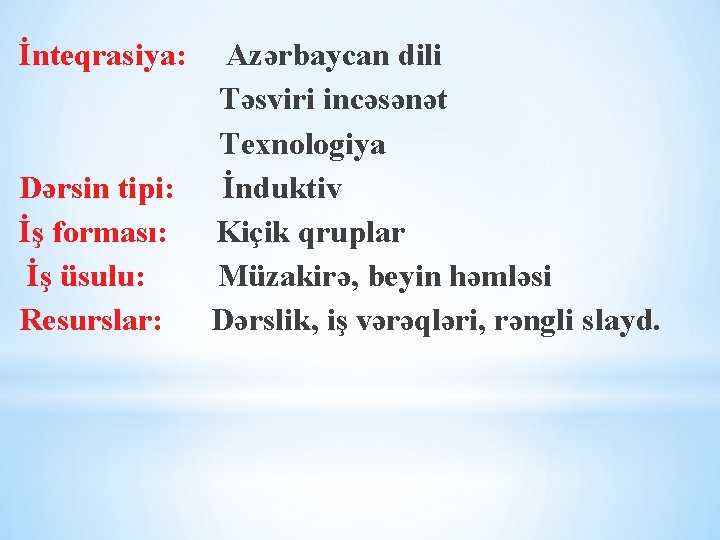 İnteqrasiya: Azərbaycan dili
Təsviri incəsənət
Texnologiya
Dərsin tipi: İnduktiv
İş forması: Kiçik qruplar
İş üsulu: Müzakirə, beyin həmləsi
Resurslar: Dərslik, iş vərəqləri, rəngli slayd.